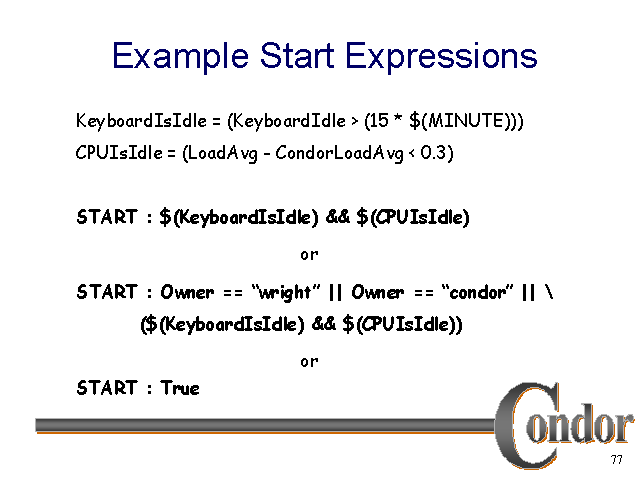 Example Start Expressions

KeyboardIsIdle = (KeyboardIdle > (15 * $(MINUTE)))

CPUIsIdle = (LoadAvg - CondorLoadAvg < 0.3)

START : $(KeyboardIsIdle) && $(CPUIsIdle)

or

START : Owner == “wright” || Owner == “condor” || \
($(KeyboardIsIdle) && $(CPUIsIdle))

or

START : True

Condor

77